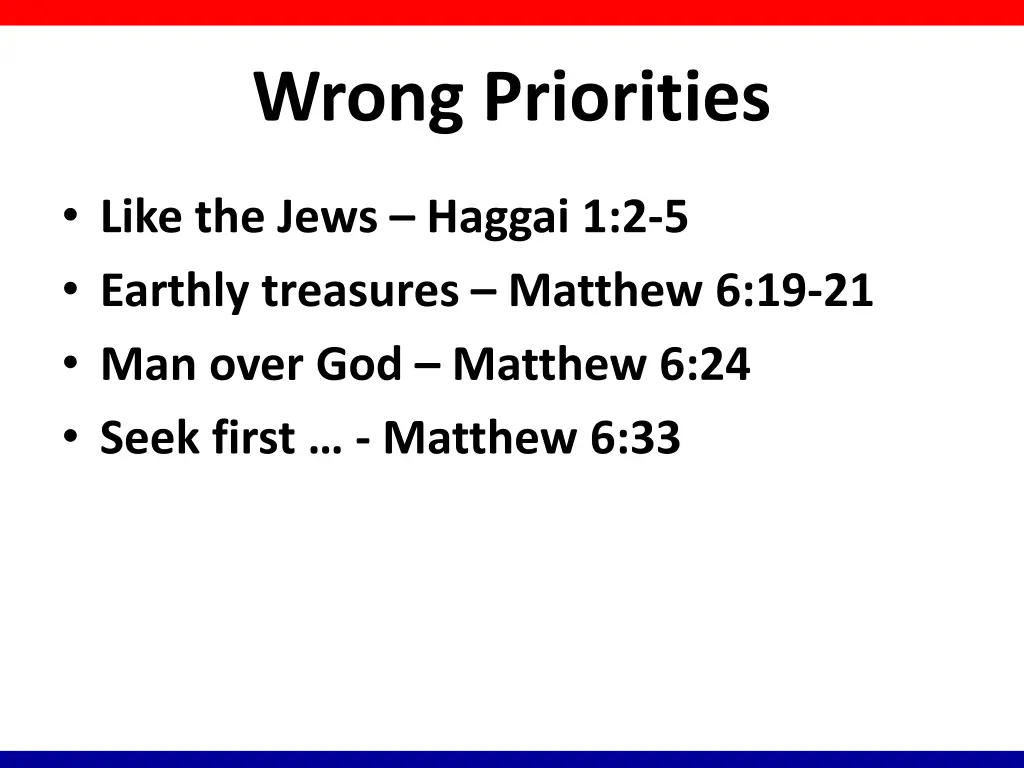 Wrong Priorities

• Like the Jews – Haggai 1:2-5
• Earthly treasures – Matthew 6:19-21
• Man over God – Matthew 6:24
• Seek first … - Matthew 6:33